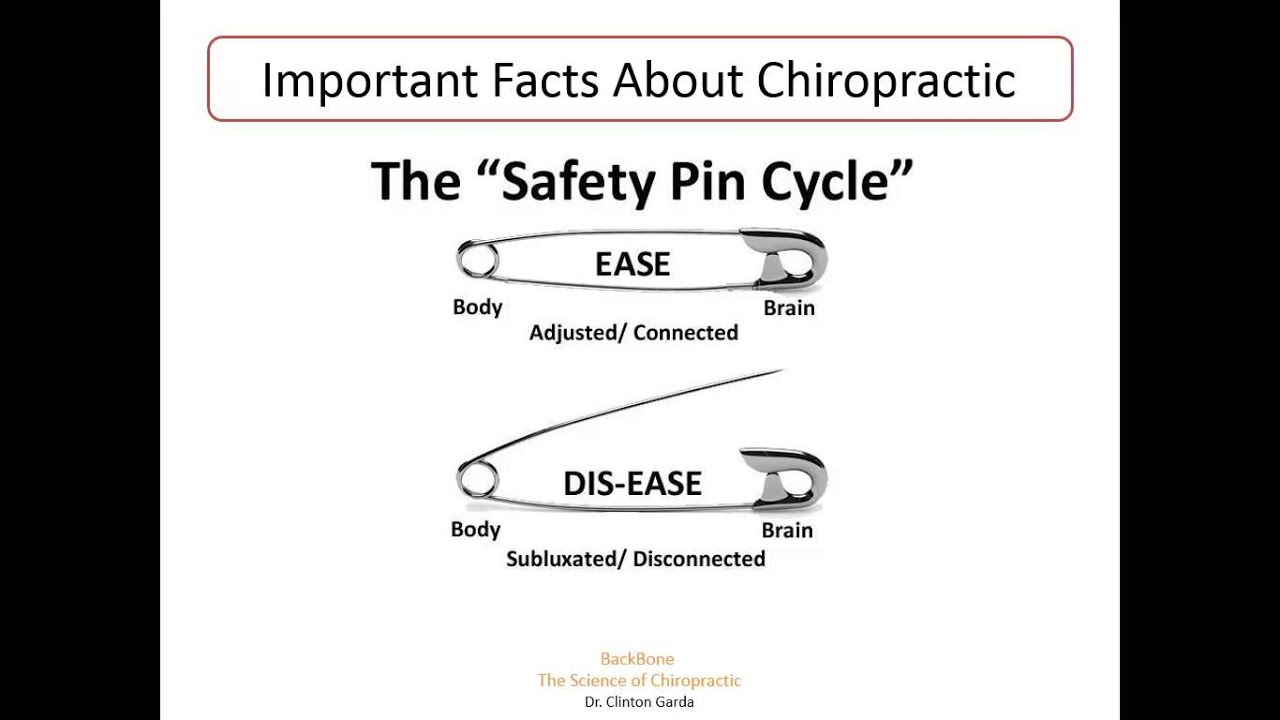 Important Facts About Chiropractic

The "Safety Pin Cycle"

EASE

Body

Brain

Adjusted/ Connected

DIS-EASE

Body

Brain

Subluxated/ Disconnected

BackBone
The Science of Chiropractic
Dr. Clinton Garda